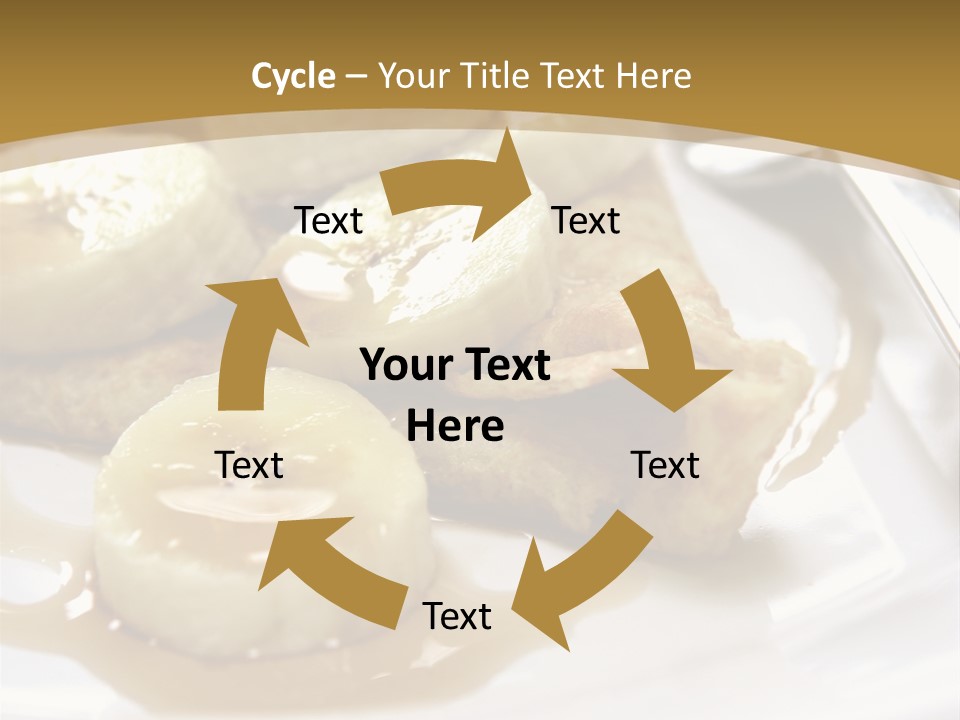 Cycle – Your Title Text Here

Text

Text

Your Text Here

Text

Text

Text